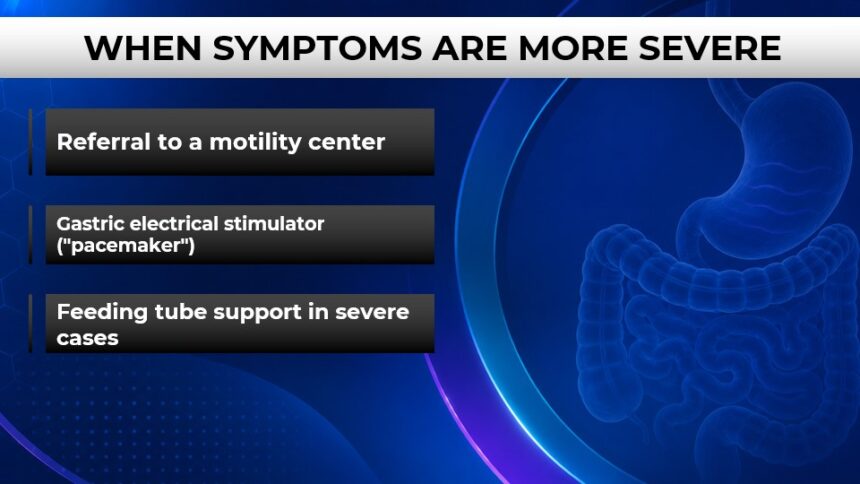 WHEN SYMPTOMS ARE MORE SEVERE

Referral to a motility center

Gastric electrical stimulator ("pacemaker")

Feeding tube support in severe cases